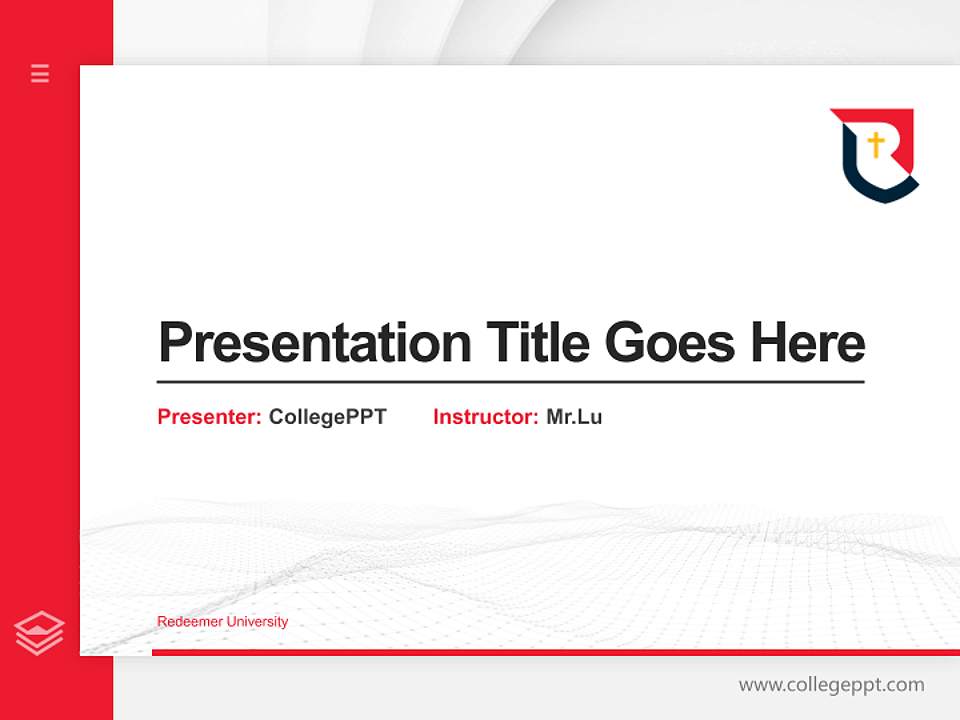 Presentation Title Goes Here

Presenter: CollegePPT Instructor: Mr.Lu

Redeemer University

www.collegeppt.com